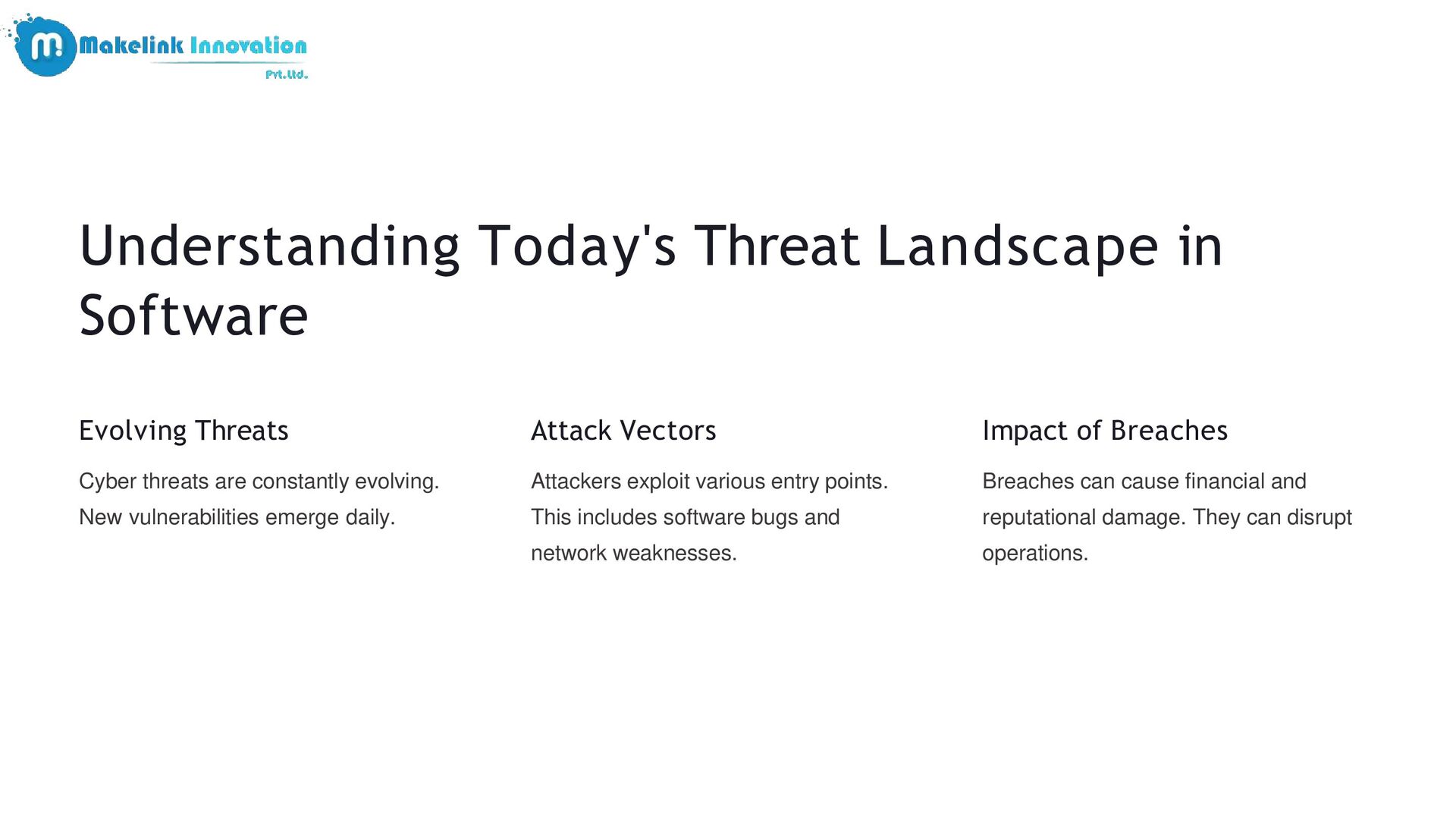 Makelink Innovation Pvt.Ltd.

Understanding Today's Threat Landscape in Software

Evolving Threats

Cyber threats are constantly evolving. New vulnerabilities emerge daily.

Attack Vectors

Attackers exploit various entry points. This includes software bugs and network weaknesses.

Impact of Breaches

Breaches can cause financial and reputational damage. They can disrupt operations.